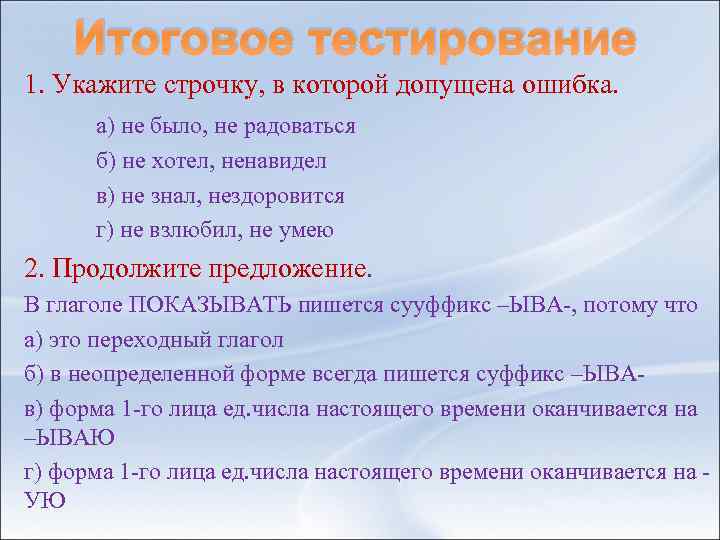 Итоговое тестирование

1. Укажите строчку, в которой допущена ошибка.

а) не было, не радоваться

б) не хотел, ненавидел

в) не знал, нездоровится

г) не взлюбил, не умею

2. Продолжите предложение.

В глаголе ПОКАЗЫВАТЬ пишется сууффикс –ЫВА-, потому что

а) это переходный глагол

б) в неопределенной форме всегда пишется суффикс –ЫВА-

в) форма 1-го лица ед.числа настоящего времени оканчивается на –ЫВАЮ

г) форма 1-го лица ед.числа настоящего времени оканчивается на -УЮ